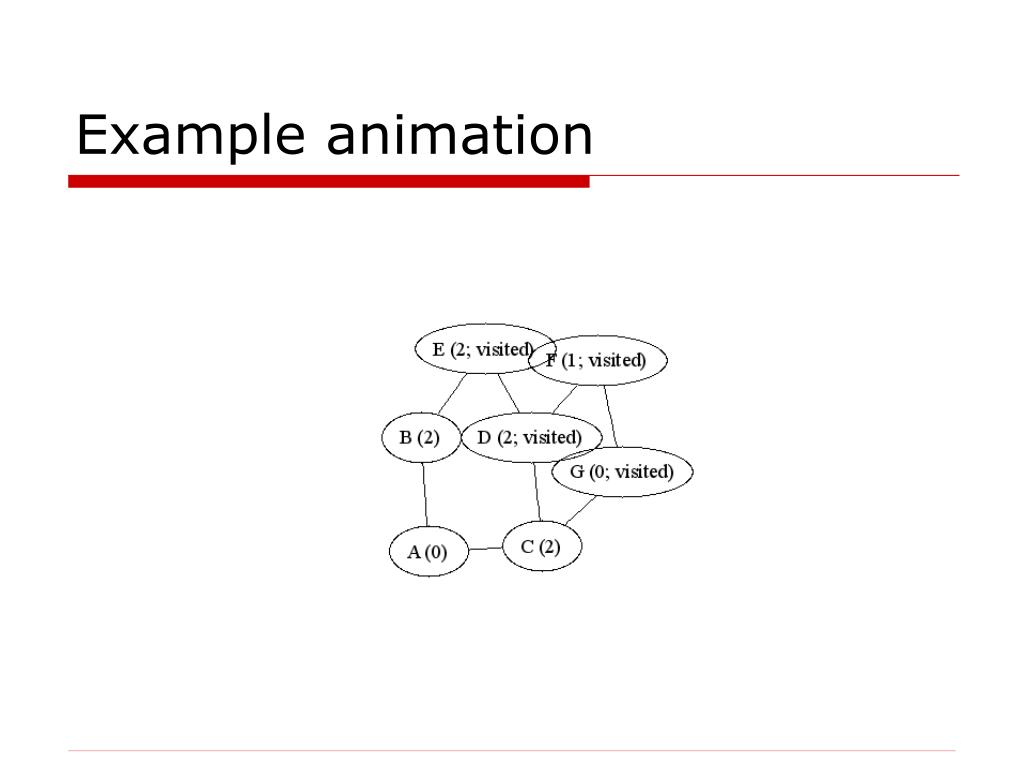 Example animation

E (2; visited)
F (1; visited)
B (2)
D (2; visited)
G (0; visited)
A (0)
C (2)